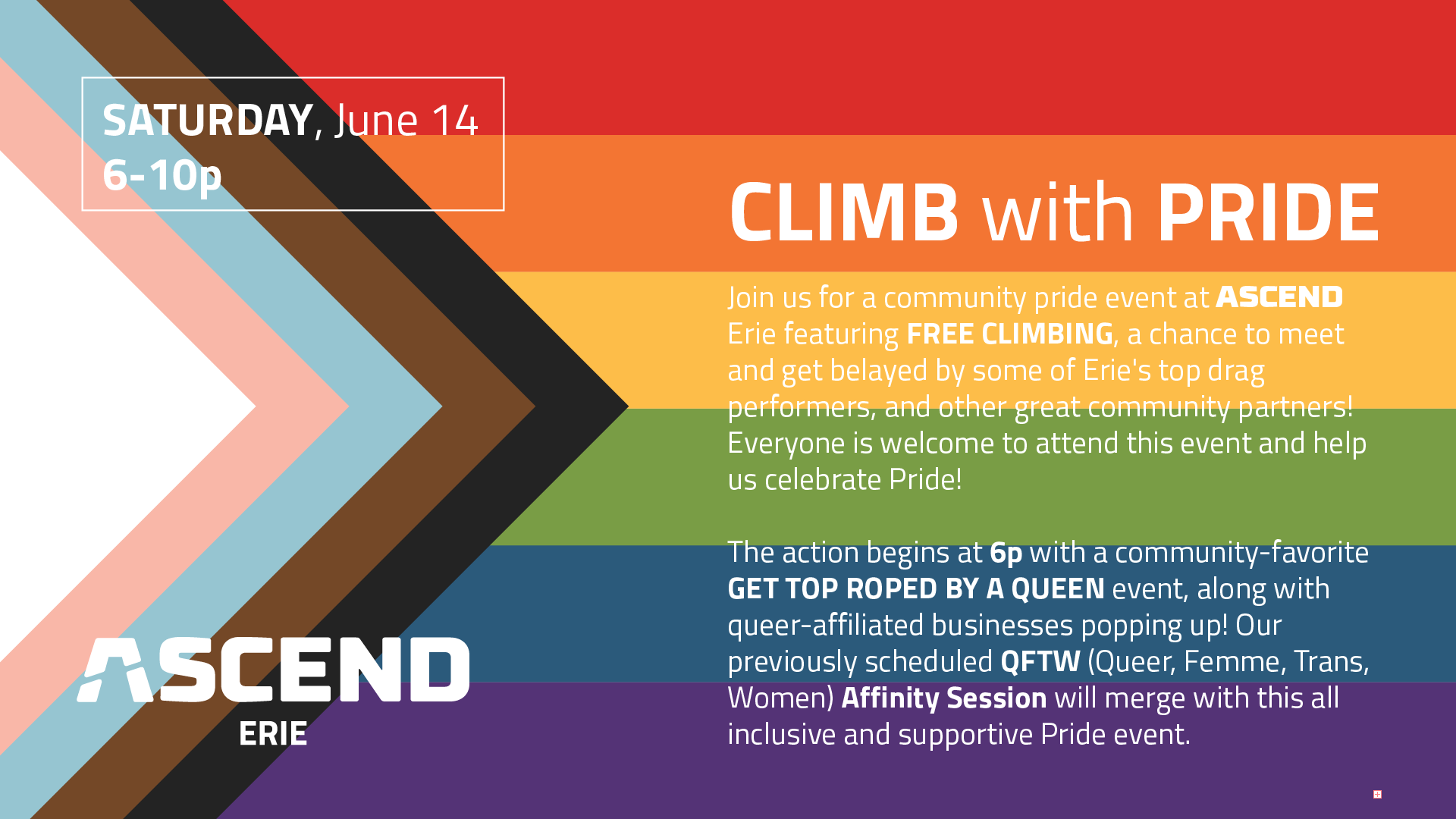 SATURDAY, June 14
6-10p

CLIMB with PRIDE

Join us for a community pride event at ASCEND Erie featuring FREE CLIMBING, a chance to meet and get belayed by some of Erie's top drag performers, and other great community partners! Everyone is welcome to attend this event and help us celebrate Pride!

The action begins at 6p with a community-favorite GET TOP ROPED BY A QUEEN event, along with queer-affiliated businesses popping up! Our previously scheduled QFTW (Queer, Femme, Trans, Women) Affinity Session will merge with this all inclusive and supportive Pride event.

ASCEND
ERIE